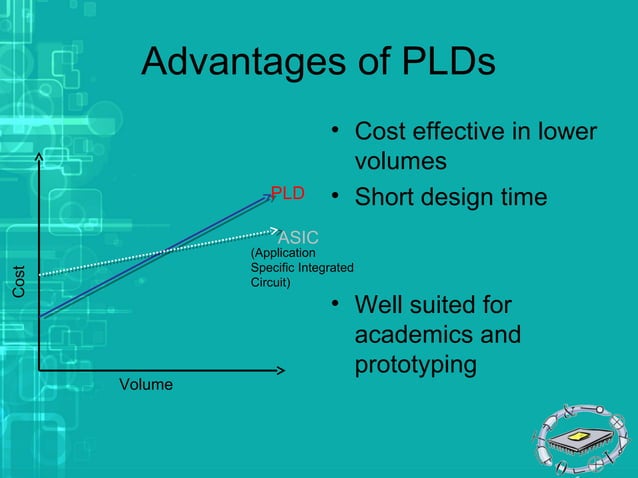 Advantages of PLDs

Cost

Volume

PLD

ASIC
(Application Specific Integrated Circuit)

• Cost effective in lower volumes
• Short design time

• Well suited for academics and prototyping